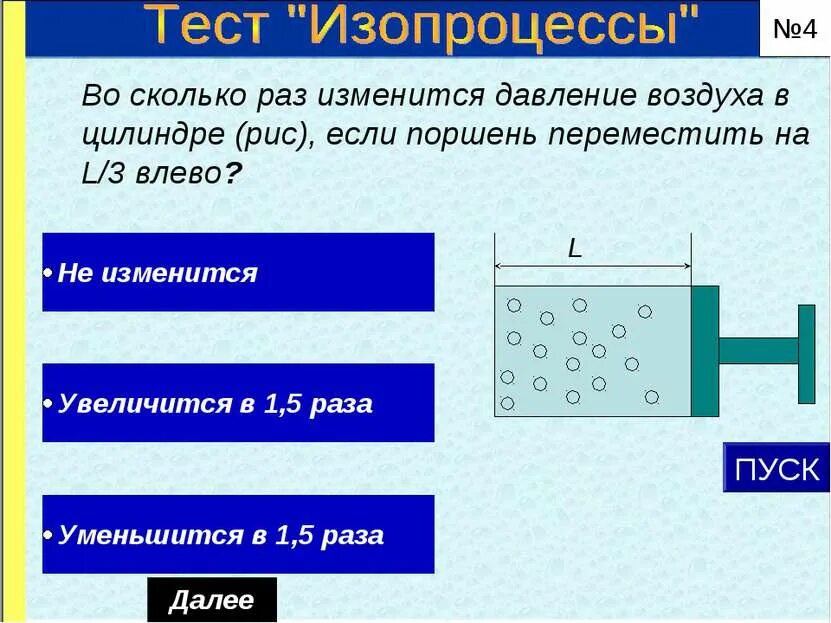 Тест "Изопроцессы"

№4

Во сколько раз изменится давление воздуха в цилиндре (рис), если поршень переместить на L/3 влево?

• Не изменится

• Увеличится в 1,5 раза

• Уменьшится в 1,5 раза

L

ПУСК

Далее